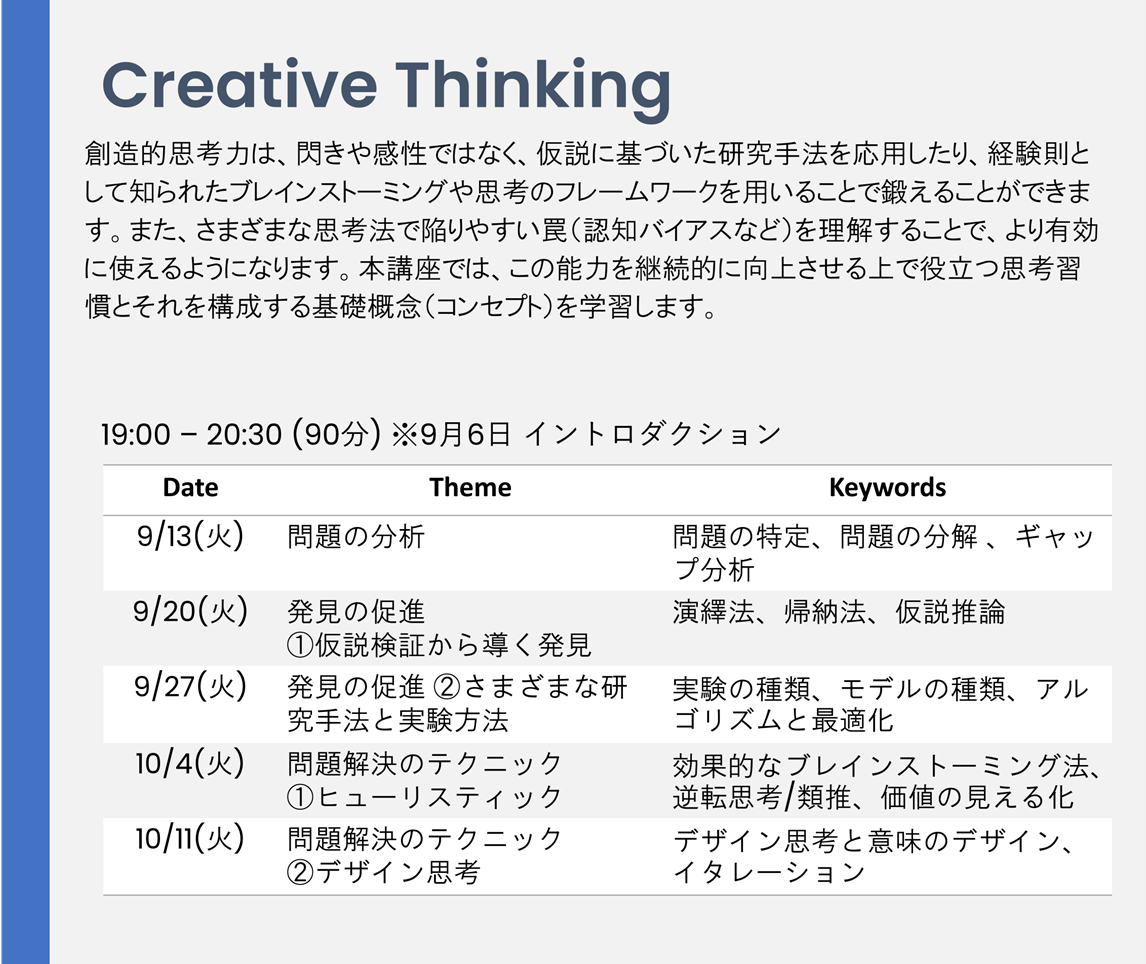 Creative Thinking

創造的思考力は、閃きや感性ではなく、仮説に基づいた研究手法を応用したり、経験則として知られたブレインストーミングや思考のフレームワークを用いることで鍛えることができます。また、さまざまな思考法で陥りやすい罠（認知バイアスなど）を理解することで、より有効に使えるようになります。本講座では、この能力を継続的に向上させる上で役立つ思考習慣とそれを構成する基礎概念（コンセプト）を学習します。

19:00 – 20:30 (90分) ※9月6日 イントロダクション

| Date | Theme | Keywords |
|---|---|---|
| 9/13(火) | 問題の分析 | 問題の特定、問題の分解 、ギャップ分析 |
| 9/20(火) | 発見の促進 ①仮説検証から導く発見 | 演繹法、帰納法、仮説推論 |
| 9/27(火) | 発見の促進 ②さまざまな研究手法と実験方法 | 実験の種類、モデルの種類、アルゴリズムと最適化 |
| 10/4(火) | 問題解決のテクニック ①ヒューリスティック | 効果的なブレインストーミング法、逆転思考/類推、価値の見える化 |
| 10/11(火) | 問題解決のテクニック ②デザイン思考 | デザイン思考と意味のデザイン、イタレーション |